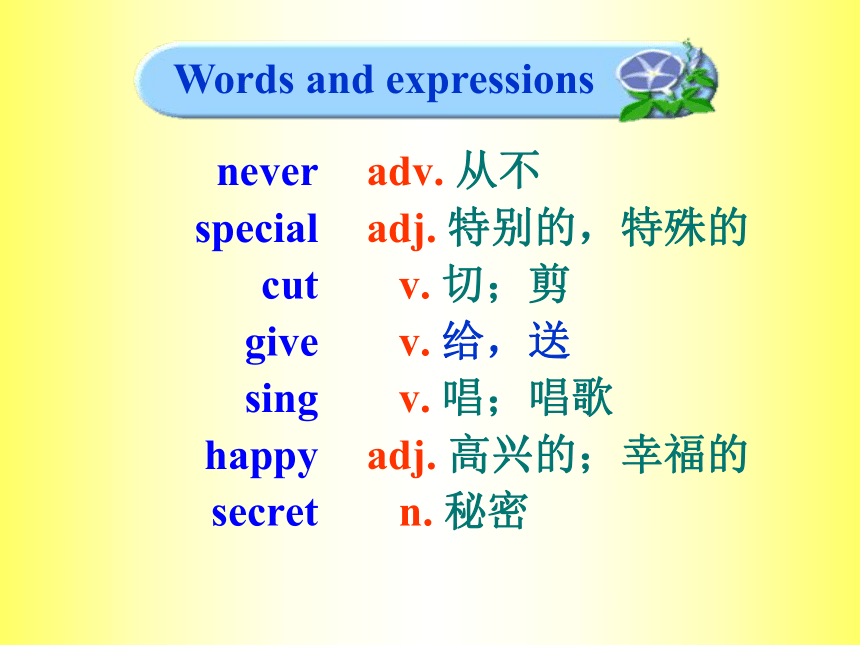 Words and expressions

never adv. 从不
special adj. 特别的，特殊的
cut v. 切；剪
give v. 给，送
sing v. 唱；唱歌
happy adj. 高兴的；幸福的
secret n. 秘密